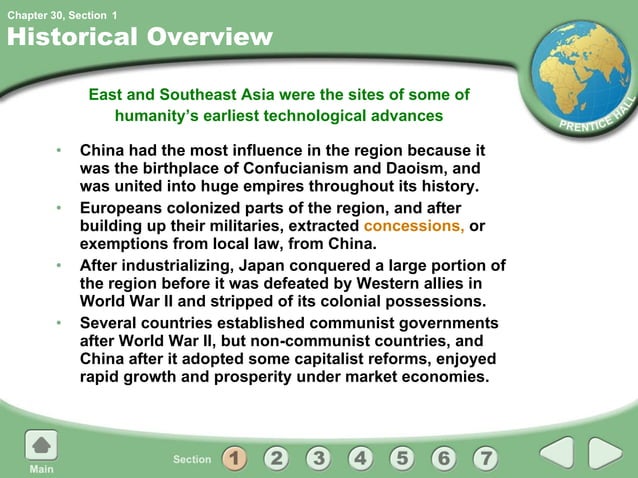 Chapter 30, Section 1
Historical Overview

PRENTICE HALL

East and Southeast Asia were the sites of some of humanity's earliest technological advances

• China had the most influence in the region because it was the birthplace of Confucianism and Daoism, and was united into huge empires throughout its history.
• Europeans colonized parts of the region, and after building up their militaries, extracted concessions, or exemptions from local law, from China.
• After industrializing, Japan conquered a large portion of the region before it was defeated by Western allies in World War II and stripped of its colonial possessions.
• Several countries established communist governments after World War II, but non-communist countries, and China after it adopted some capitalist reforms, enjoyed rapid growth and prosperity under market economies.

Main
Section 1 2 3 4 5 6 7